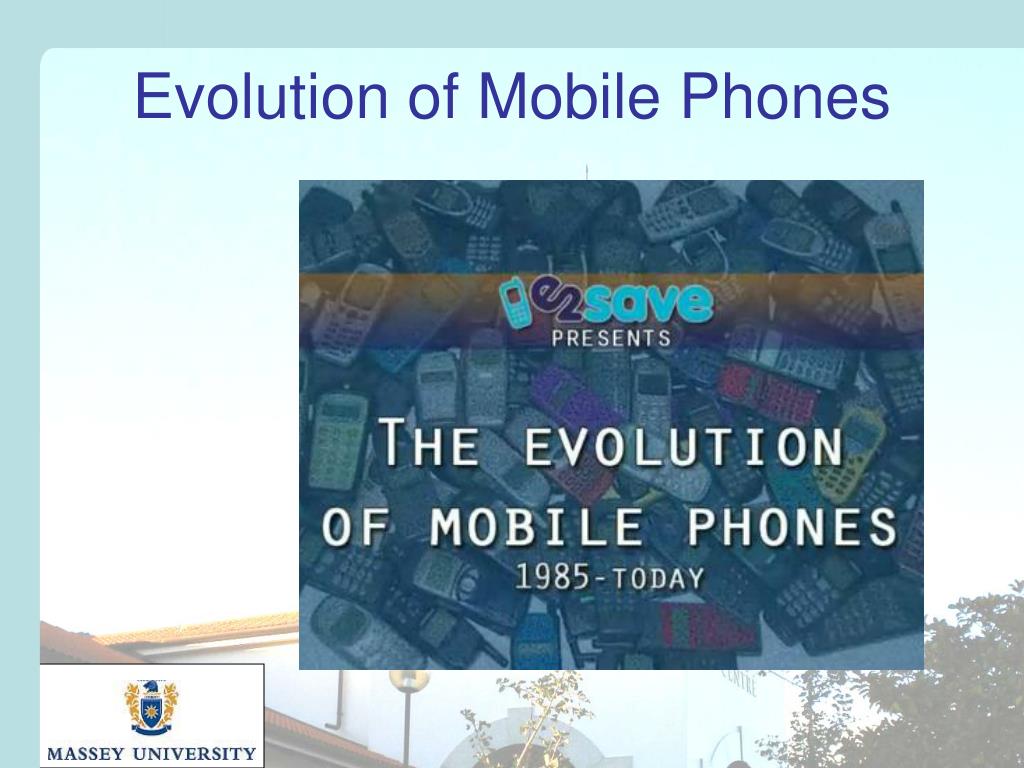 Evolution of Mobile Phones

e2save
PRESENTS

THE EVOLUTION OF MOBILE PHONES
1985-TODAY

MASSEY UNIVERSITY